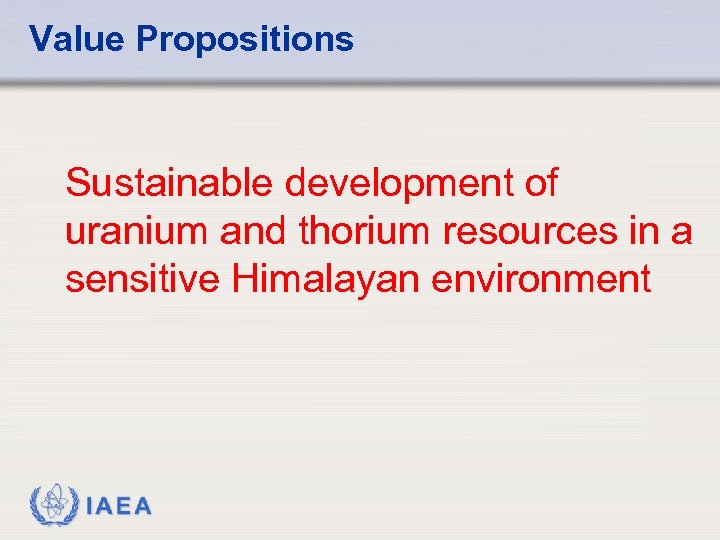 Value Propositions

Sustainable development of uranium and thorium resources in a sensitive Himalayan environment

IAEA